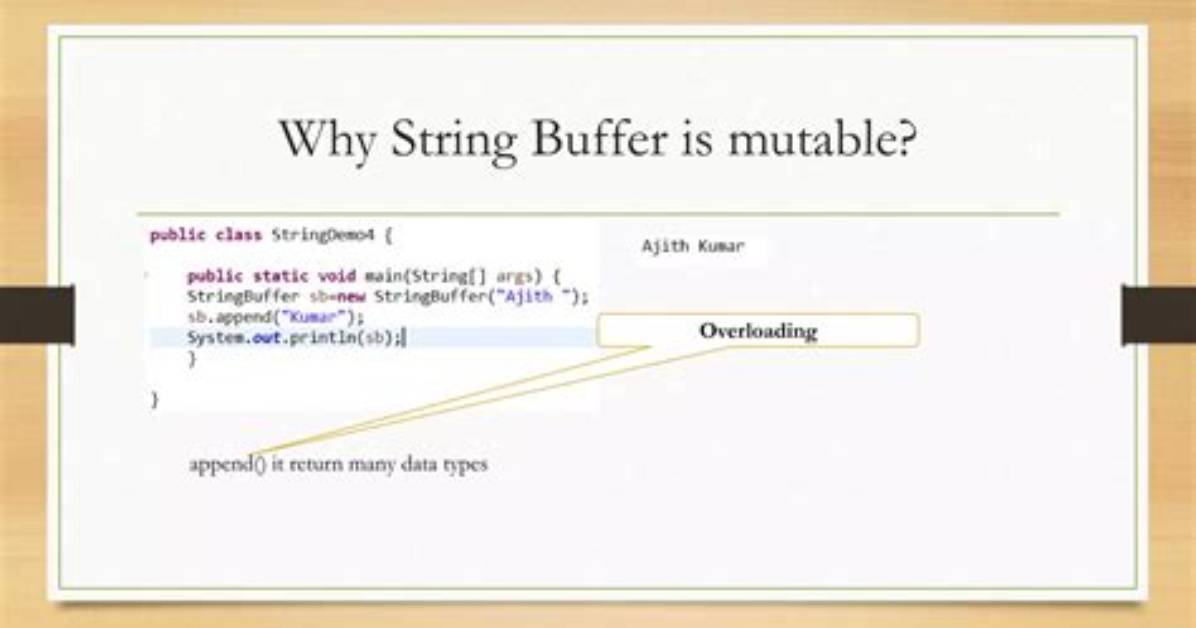 Why String Buffer is mutable?

public class StringDemo4 {

public static void main(String[] args) {
StringBuffer sb=new StringBuffer("Ajith ");
sb.append("Kumar");
System.out.println(sb);
}

}

Ajith Kumar

Overloading

append() it return many data types